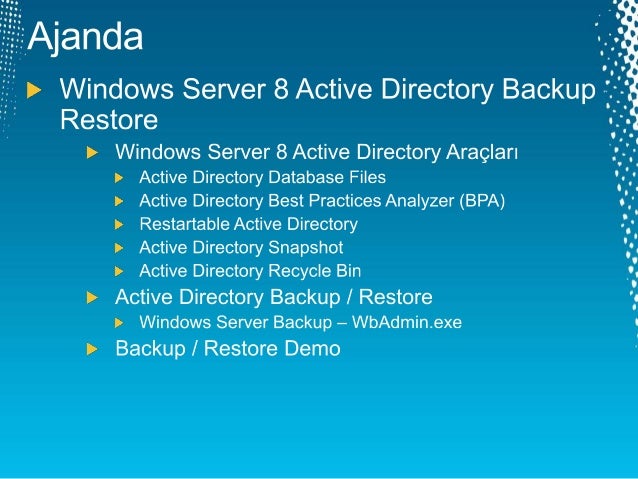 Ajanda

Windows Server 8 Active Directory Backup Restore

Windows Server 8 Active Directory Araçları

Active Directory Database Files

Active Directory Best Practices Analyzer (BPA)

Restartable Active Directory

Active Directory Snapshot

Active Directory Recycle Bin

Active Directory Backup / Restore

Windows Server Backup – WbAdmin.exe

Backup / Restore Demo